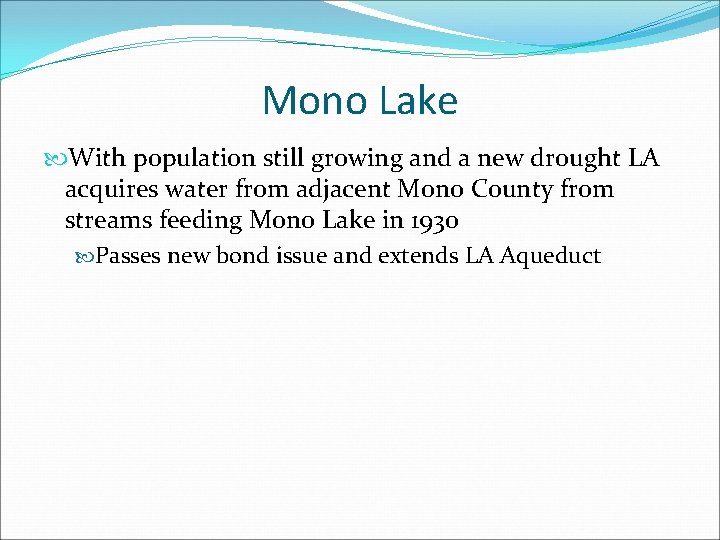 Mono Lake

With population still growing and a new drought LA acquires water from adjacent Mono County from streams feeding Mono Lake in 1930

Passes new bond issue and extends LA Aqueduct